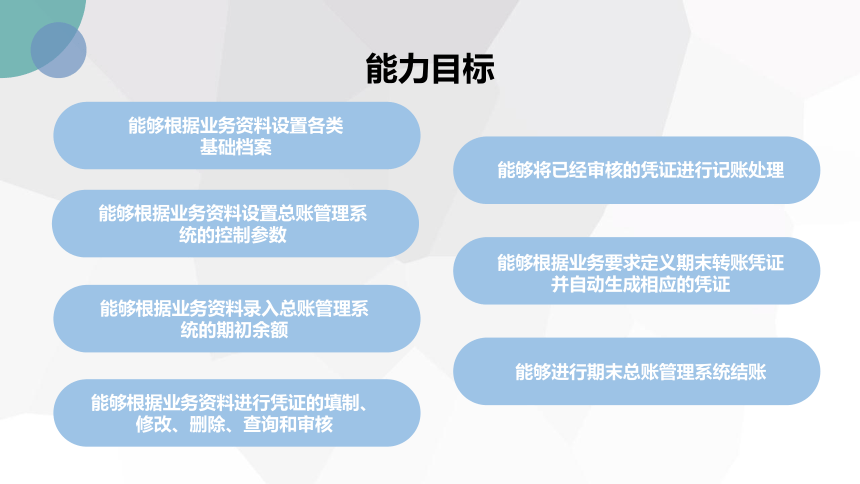 能力目标

能够根据业务资料设置各类基础档案

能够根据业务资料设置总账管理系统的控制参数

能够根据业务资料录入总账管理系统的期初余额

能够根据业务资料进行凭证的填制、修改、删除、查询和审核

能够将已经审核的凭证进行记账处理

能够根据业务要求定义期末转账凭证并自动生成相应的凭证

能够进行期末总账管理系统结账